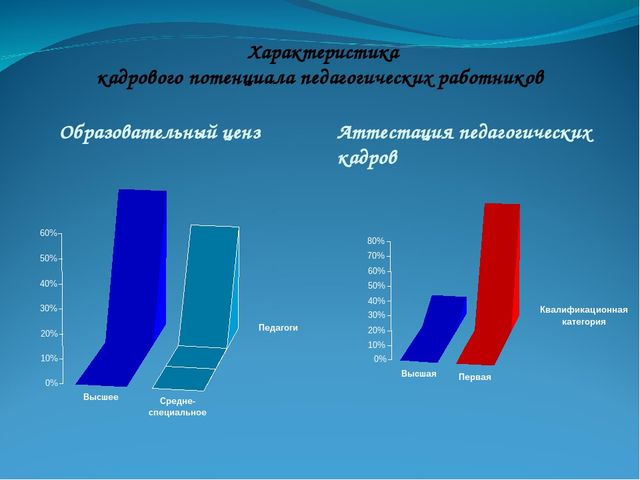 Характеристика
кадрового потенциала педагогических работников

Образовательный ценз

60%
50%
40%
30%
20%
10%
0%

Высшее
Средне-специальное

Педагоги

Аттестация педагогических кадров

80%
70%
60%
50%
40%
30%
20%
10%
0%

Высшая
Первая

Квалификационная категория